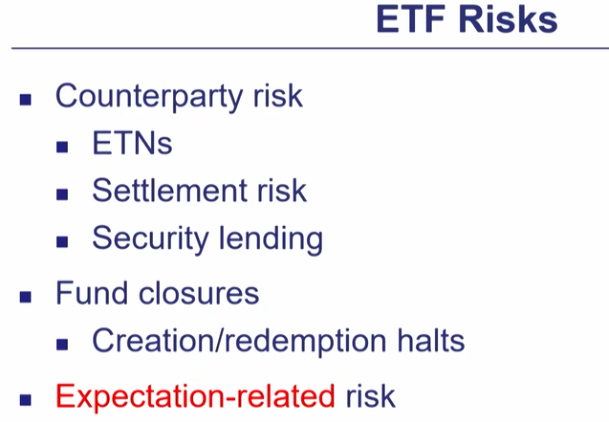 ETF Risks

- Counterparty risk
  - ETNs
  - Settlement risk
  - Security lending
- Fund closures
  - Creation/redemption halts
- Expectation-related risk